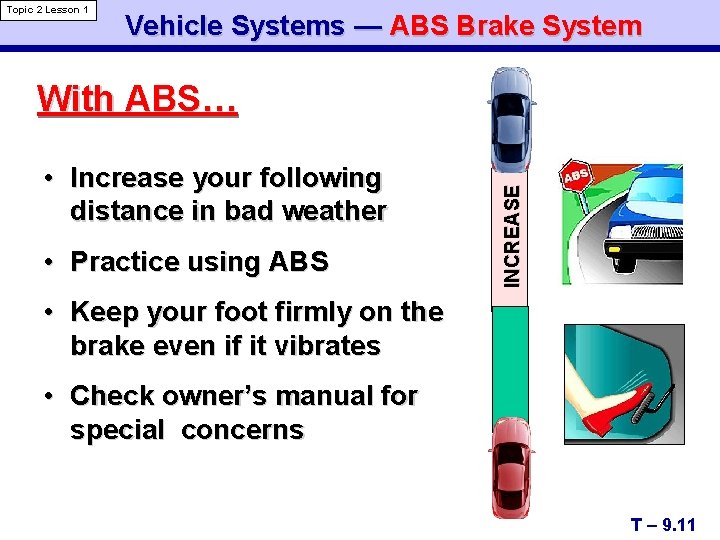 Topic 2 Lesson 1

Vehicle Systems — ABS Brake System

With ABS…

• Increase your following distance in bad weather

• Practice using ABS

• Keep your foot firmly on the brake even if it vibrates

• Check owner's manual for special concerns

INCREASE

ABS

T – 9.11